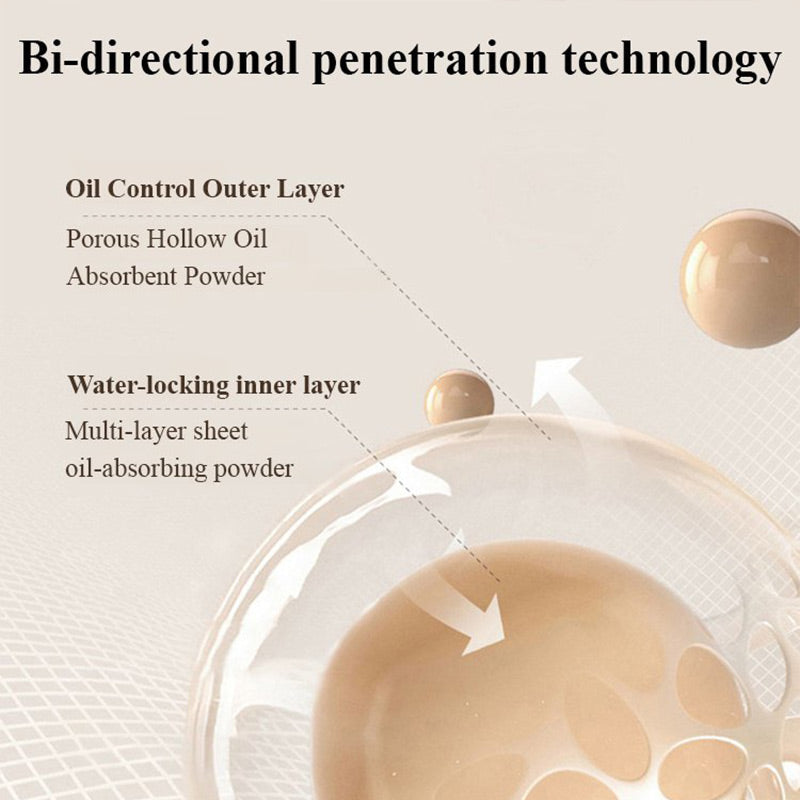 Bi-directional penetration technology

Oil Control Outer Layer
Porous Hollow Oil Absorbent Powder

Water-locking inner layer
Multi-layer sheet oil-absorbing powder